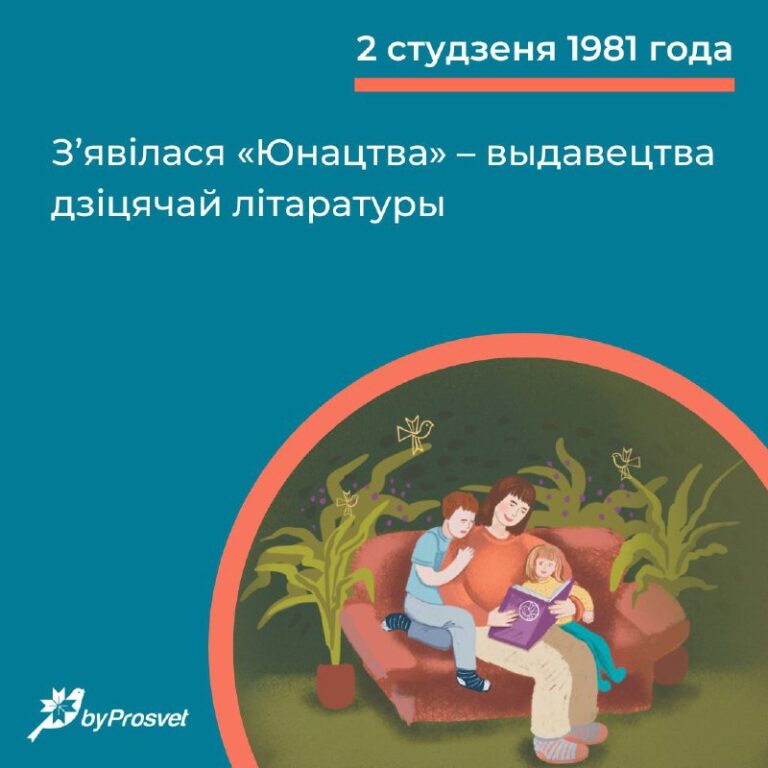 2 студзеня 1981 года

З’явілася «Юнацтва» – выдавецтва дзіцячай літаратуры

byProsvet